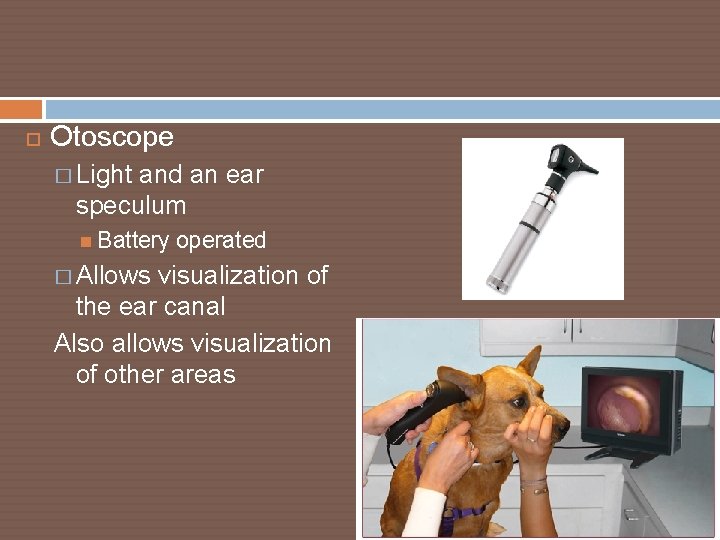 Otoscope

Light and an ear speculum

Battery operated

Allows visualization of the ear canal

Also allows visualization of other areas